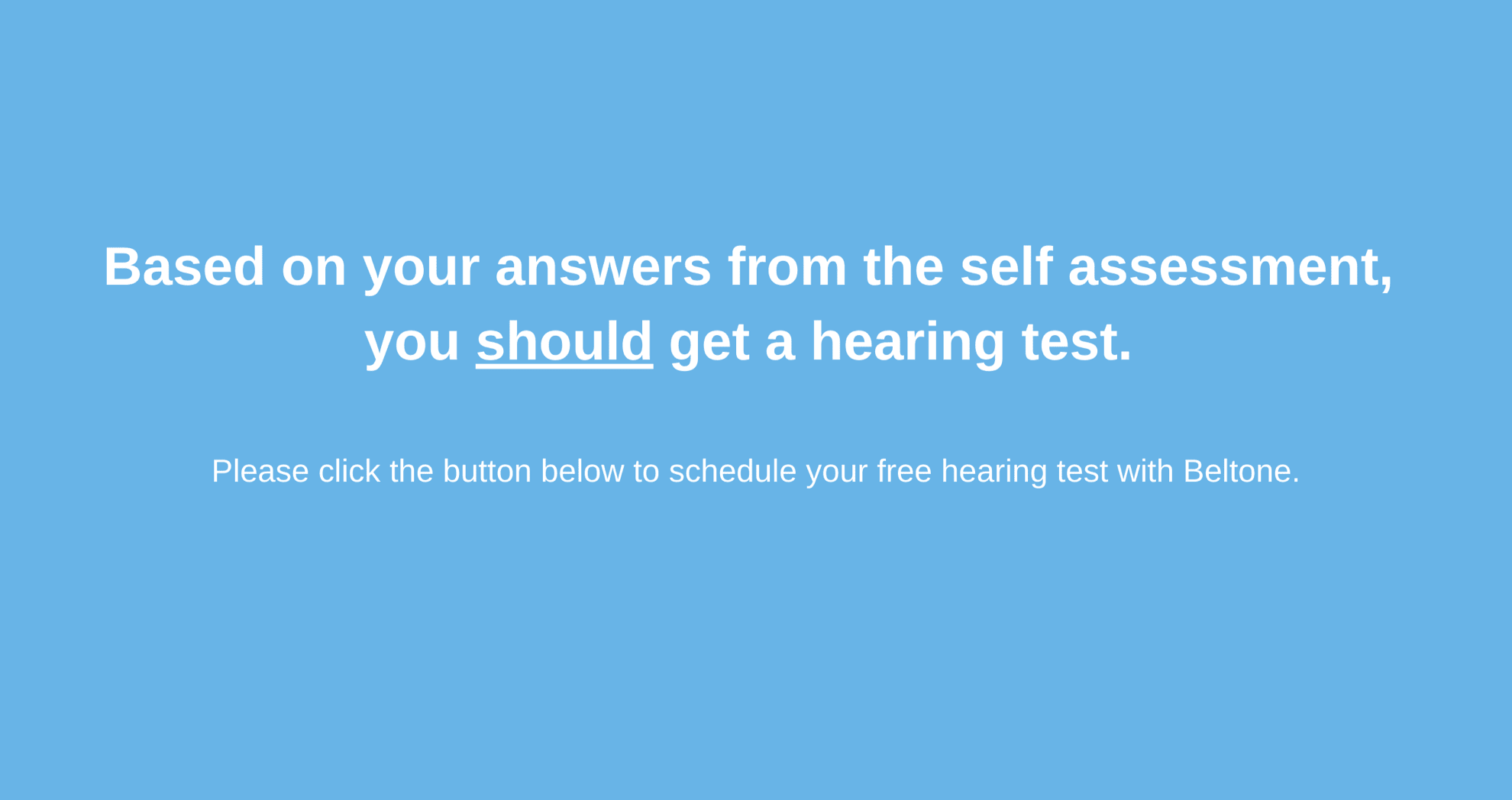 Based on your answers from the self assessment, you should get a hearing test.

Please click the button below to schedule your free hearing test with Beltone.